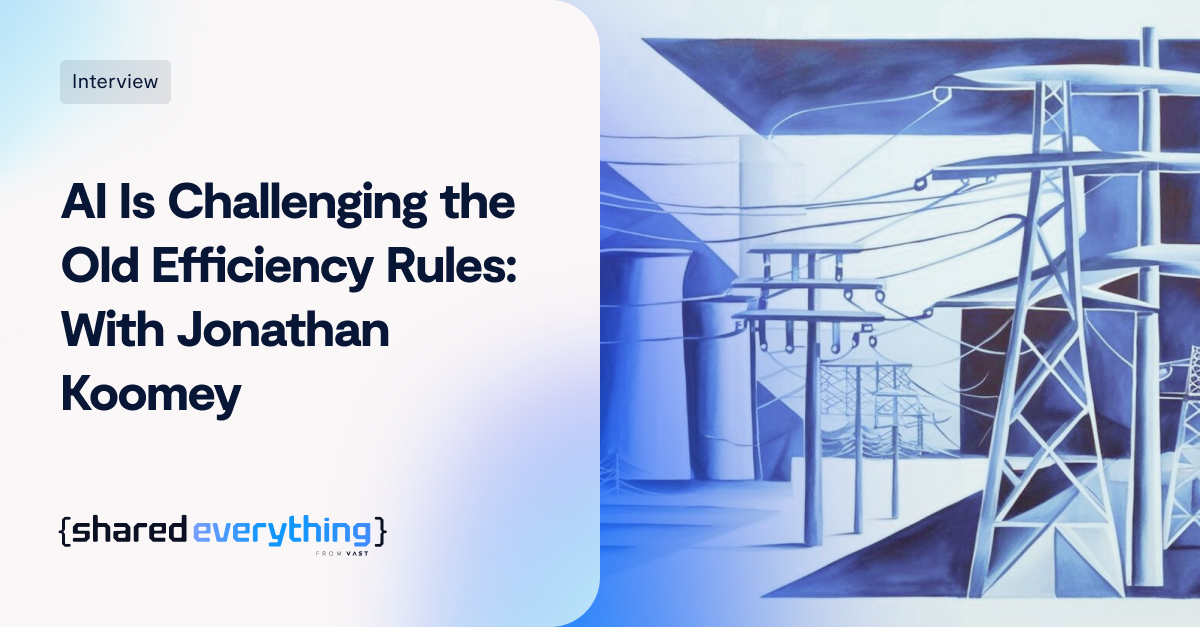 Interview

AI Is Challenging the Old Efficiency Rules: With Jonathan Koomey

{shared everything}
FROM VAST